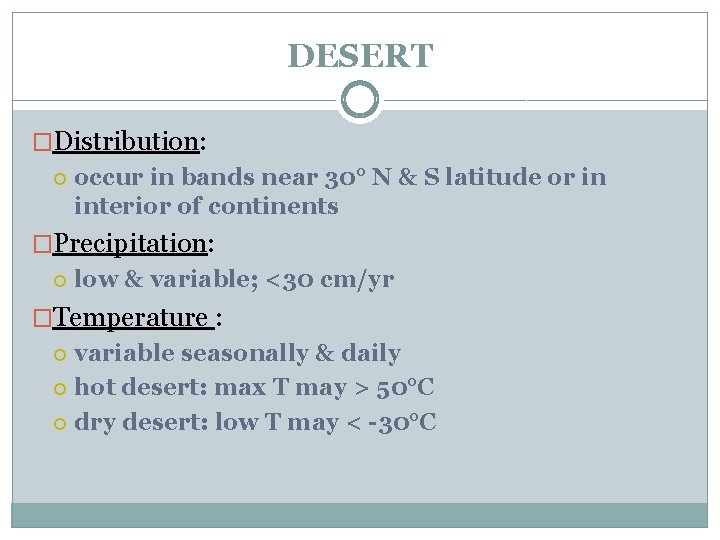 DESERT

Distribution:

occur in bands near 30° N & S latitude or in interior of continents

Precipitation:

low & variable; <30 cm/yr

Temperature :

variable seasonally & daily

hot desert: max T may > 50°C

dry desert: low T may < -30°C